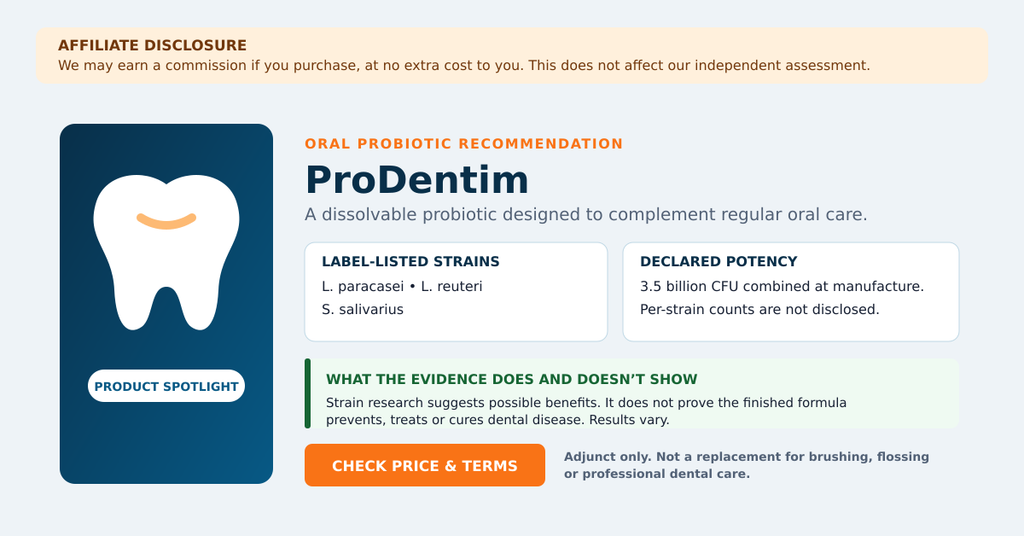 AFFILIATE DISCLOSURE
We may earn a commission if you purchase, at no extra cost to you. This does not affect our independent assessment.

PRODUCT SPOTLIGHT

ORAL PROBIOTIC RECOMMENDATION

ProDentim

A dissolvable probiotic designed to complement regular oral care.

LABEL-LISTED STRAINS
L. paracasei • L. reuteri
S. salivarius

DECLARED POTENCY
3.5 billion CFU combined at manufacture.
Per-strain counts are not disclosed.

WHAT THE EVIDENCE DOES AND DOESN'T SHOW
Strain research suggests possible benefits. It does not prove the finished formula prevents, treats or cures dental disease. Results vary.

CHECK PRICE & TERMS

Adjunct only. Not a replacement for brushing, flossing or professional dental care.